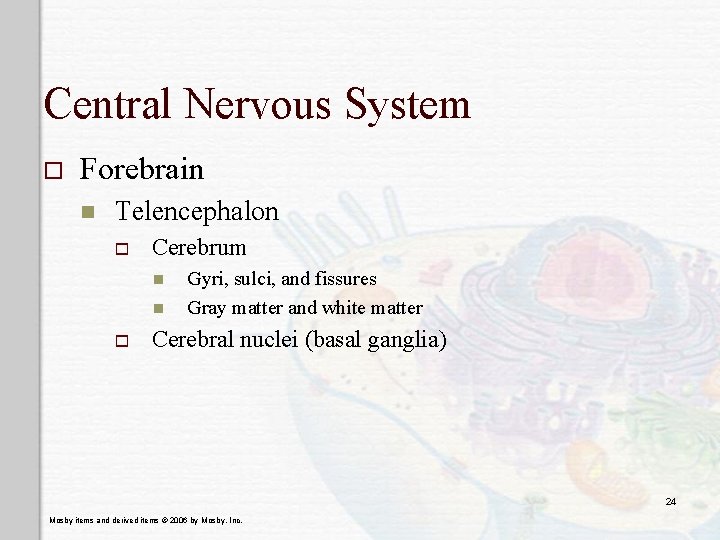 Central Nervous System

Forebrain

Telencephalon

Cerebrum

Gyri, sulci, and fissures

Gray matter and white matter

Cerebral nuclei (basal ganglia)

24

Mosby items and derived items © 2006 by Mosby, Inc.